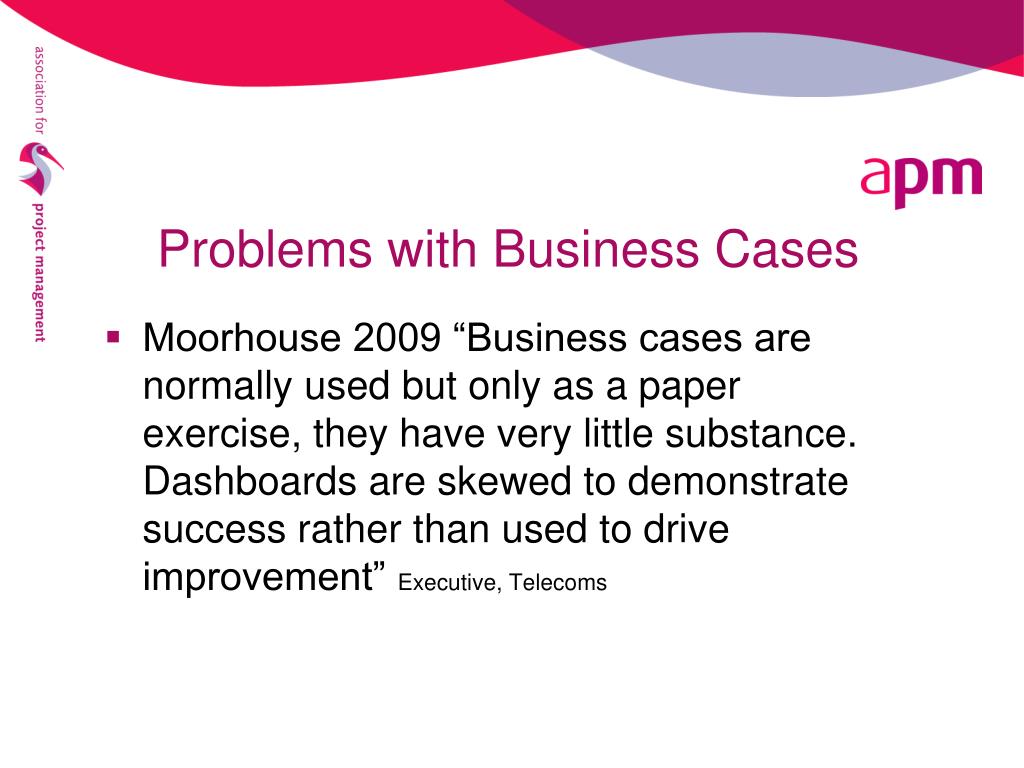 association for project management

apm

Problems with Business Cases

▪ Moorhouse 2009 “Business cases are normally used but only as a paper exercise, they have very little substance. Dashboards are skewed to demonstrate success rather than used to drive improvement” Executive, Telecoms